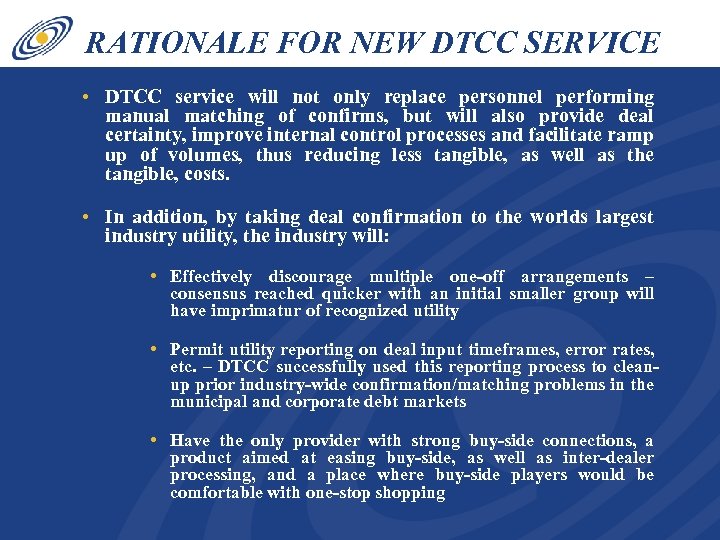 RATIONALE FOR NEW DTCC SERVICE

• DTCC service will not only replace personnel performing manual matching of confirms, but will also provide deal certainty, improve internal control processes and facilitate ramp up of volumes, thus reducing less tangible, as well as the tangible, costs.

• In addition, by taking deal confirmation to the worlds largest industry utility, the industry will:

• Effectively discourage multiple one-off arrangements – consensus reached quicker with an initial smaller group will have imprimatur of recognized utility

• Permit utility reporting on deal input timeframes, error rates, etc. – DTCC successfully used this reporting process to clean-up prior industry-wide confirmation/matching problems in the municipal and corporate debt markets

• Have the only provider with strong buy-side connections, a product aimed at easing buy-side, as well as inter-dealer processing, and a place where buy-side players would be comfortable with one-stop shopping